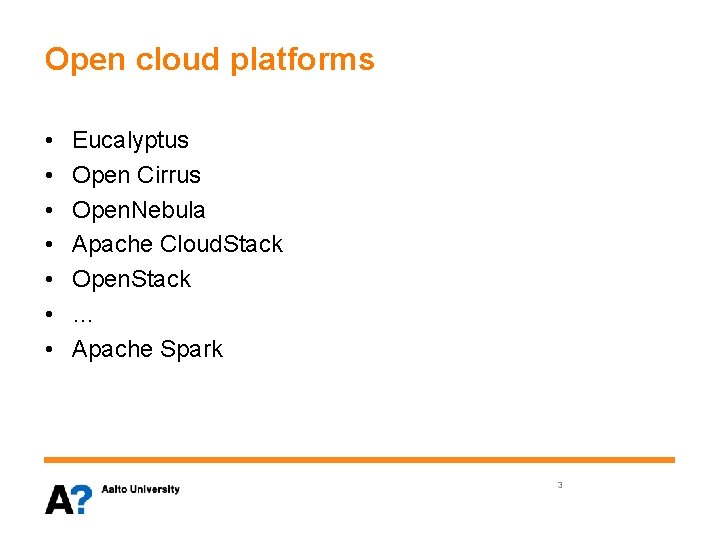 Open cloud platforms

• Eucalyptus
• Open Cirrus
• OpenNebula
• Apache CloudStack
• OpenStack
• …
• Apache Spark

A? Aalto University

3